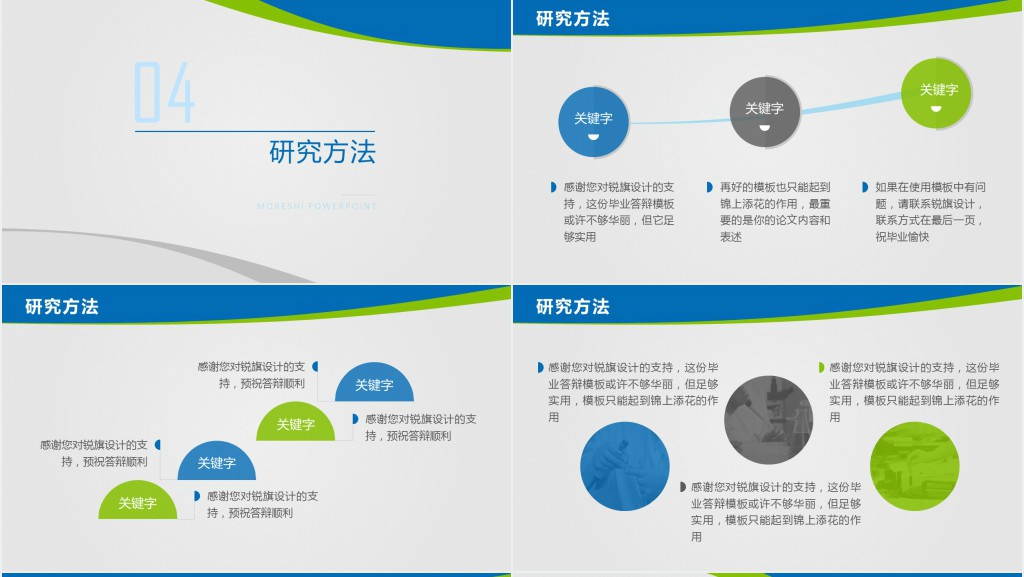 04

研究方法

MORESHI POWERPOINT

研究方法

关键字

关键字

关键字

感谢您对锐旗设计的支持，这份毕业答辩模板或许不够华丽，但它足够实用

再好的模板也只能起到锦上添花的作用，最重要的是你的论文内容和表述

如果在使用模板中有问题，请联系锐旗设计，联系方式在最后一页，祝毕业愉快

研究方法

感谢您对锐旗设计的支持，预祝答辩顺利

关键字

关键字

感谢您对锐旗设计的支持，预祝答辩顺利

感谢您对锐旗设计的支持，预祝答辩顺利

关键字

关键字

感谢您对锐旗设计的支持，预祝答辩顺利

研究方法

感谢您对锐旗设计的支持，这份毕业答辩模板或许不够华丽，但足够实用，模板只能起到锦上添花的作用

感谢您对锐旗设计的支持，这份毕业答辩模板或许不够华丽，但足够实用，模板只能起到锦上添花的作用

感谢您对锐旗设计的支持，这份毕业答辩模板或许不够华丽，但足够实用，模板只能起到锦上添花的作用